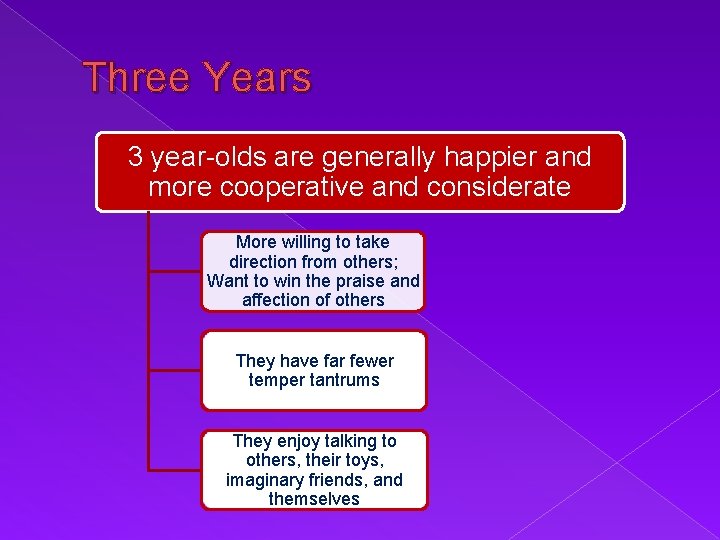 Three Years

3 year-olds are generally happier and more cooperative and considerate

More willing to take direction from others; Want to win the praise and affection of others

They have far fewer temper tantrums

They enjoy talking to others, their toys, imaginary friends, and themselves